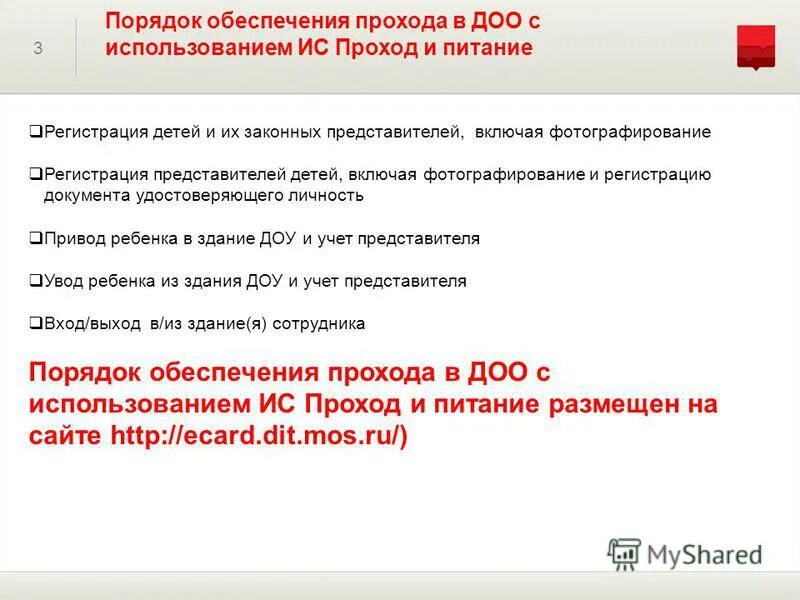 3

Порядок обеспечения прохода в ДОО с использованием ИС Проход и питание

❑Регистрация детей и их законных представителей, включая фотографирование

❑Регистрация представителей детей, включая фотографирование и регистрацию документа удостоверяющего личность

❑Привод ребенка в здание ДОУ и учет представителя

❑Увод ребенка из здания ДОУ и учет представителя

❑Вход/выход в/из здание(я) сотрудника

Порядок обеспечения прохода в ДОО с использованием ИС Проход и питание размещен на сайте http://ecard.dit.mos.ru/)

MyShared